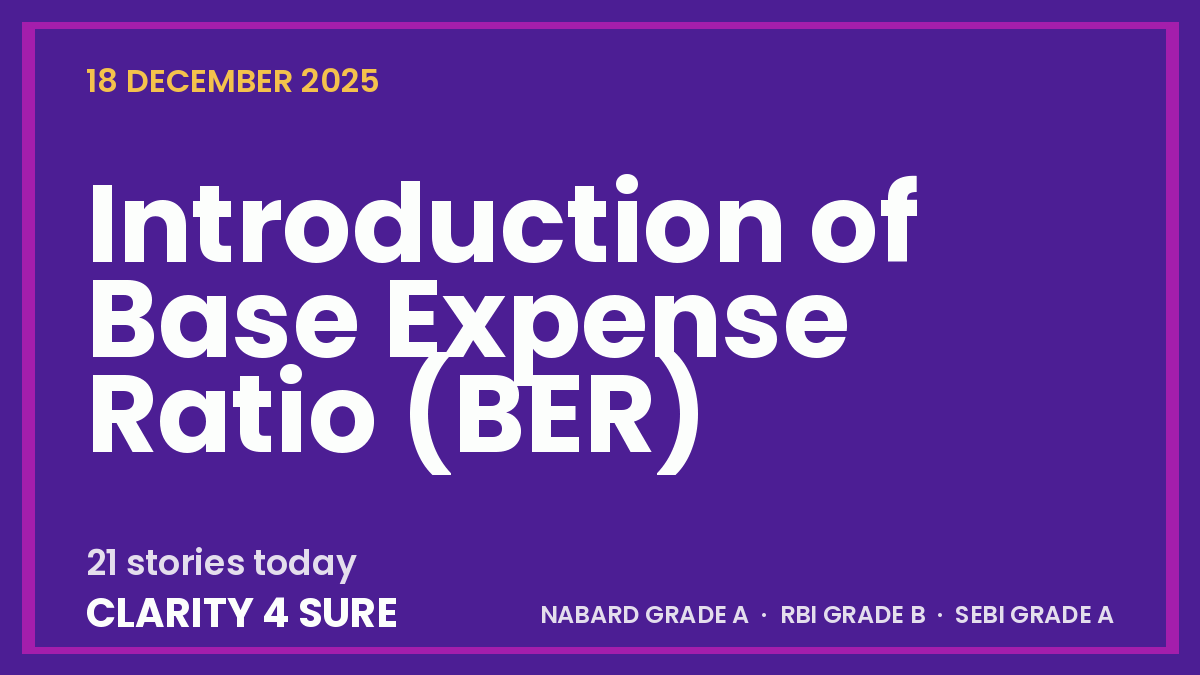 18 DECEMBER 2025

Introduction of Base Expense Ratio (BER)

21 stories today

CLARITY 4 SURE

NABARD GRADE A · RBI GRADE B · SEBI GRADE A